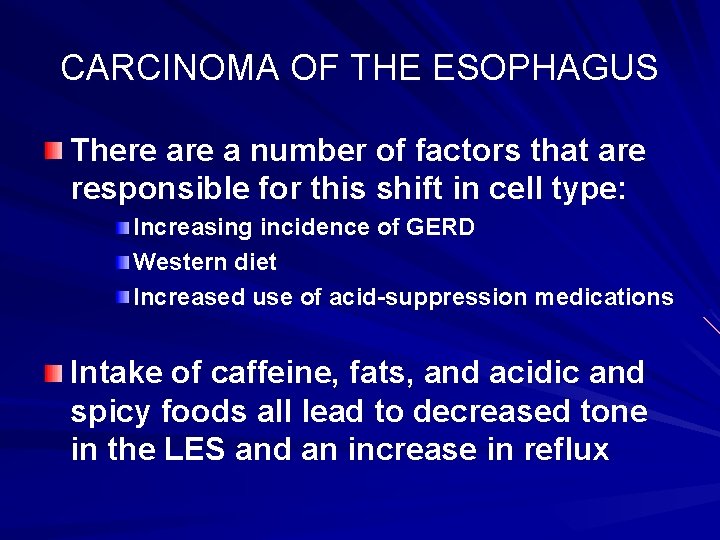 CARCINOMA OF THE ESOPHAGUS

There are a number of factors that are responsible for this shift in cell type:

Increasing incidence of GERD

Western diet

Increased use of acid-suppression medications

Intake of caffeine, fats, and acidic and spicy foods all lead to decreased tone in the LES and an increase in reflux